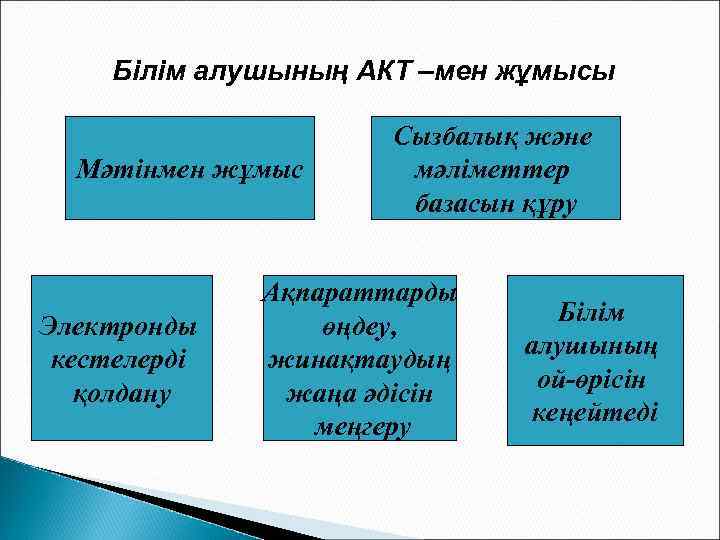 Білім алушының АКТ –мен жұмысы

Мәтінмен жұмыс

Сызбалық және мәліметтер базасын құру

Электронды кестелерді қолдану

Ақпараттарды өңдеу, жинақтаудың жаңа әдісін меңгеру

Білім алушының ой-өрісін кеңейтеді